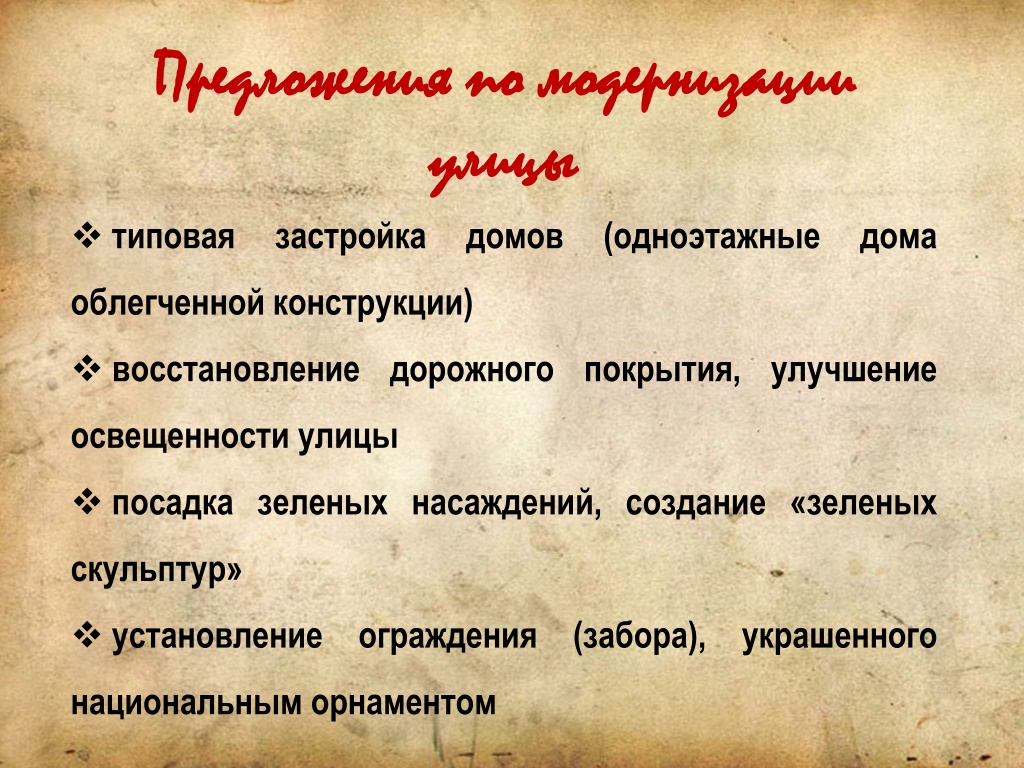 Предложения по модернизации улицы

❖ типовая застройка домов (одноэтажные дома облегченной конструкции)

❖ восстановление дорожного покрытия, улучшение освещенности улицы

❖ посадка зеленых насаждений, создание «зеленых скульптур»

❖ установление ограждения (забора), украшенного национальным орнаментом